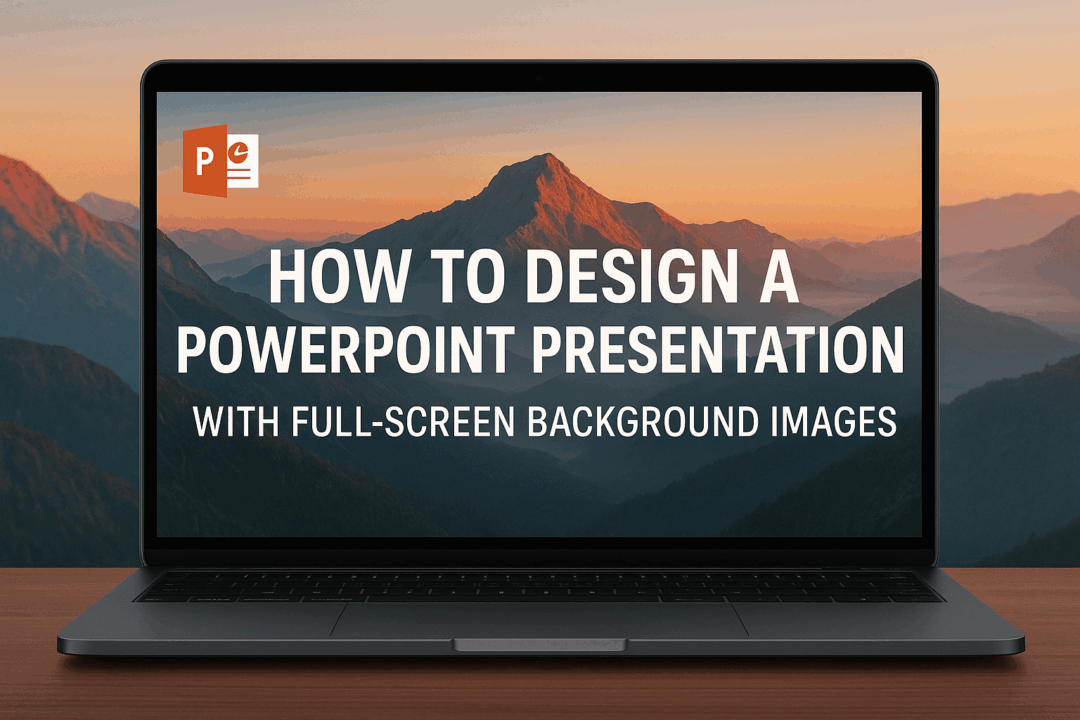 P

HOW TO DESIGN A POWERPOINT PRESENTATION

WITH FULL-SCREEN BACKGROUND IMAGES